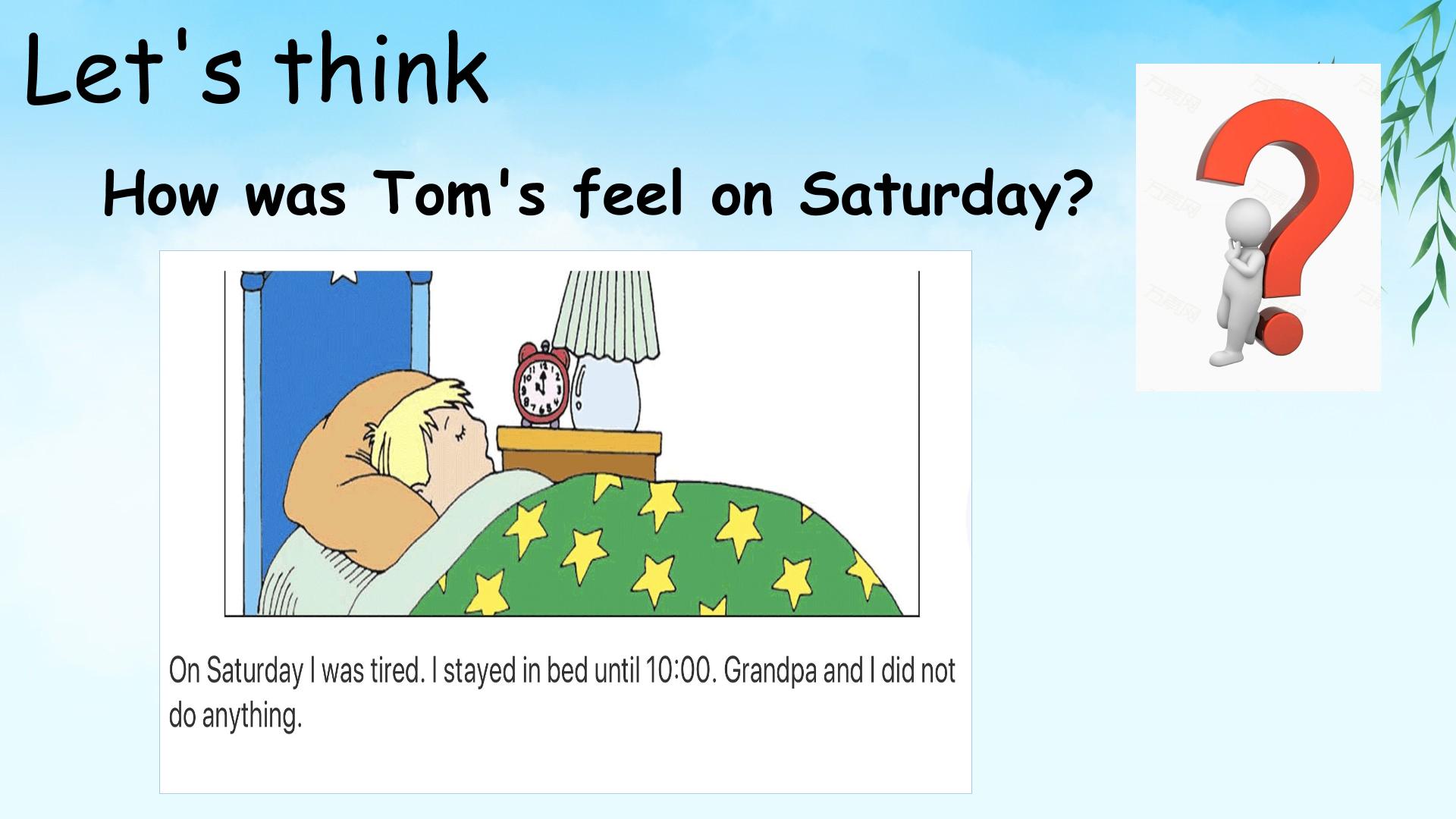 Let's think

How was Tom's feel on Saturday?

On Saturday I was tired. I stayed in bed until 10:00. Grandpa and I did not do anything.